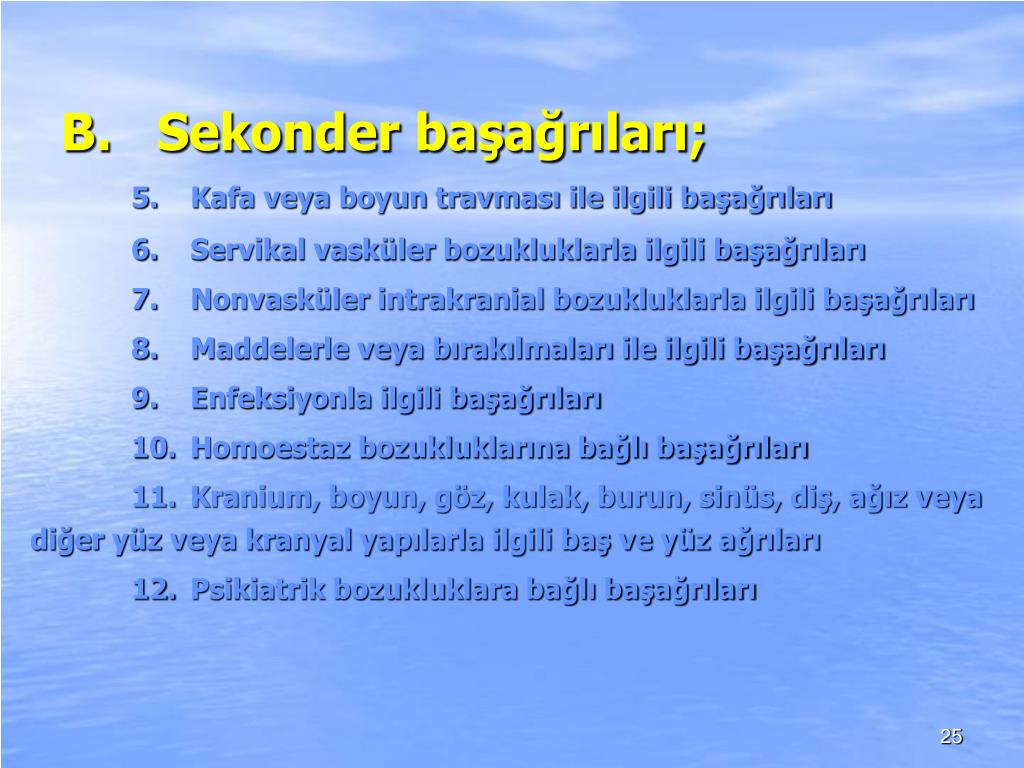 B. Sekonder başağrıları;

5. Kafa veya boyun travması ile ilgili başağrıları

6. Servikal vasküler bozukluklarla ilgili başağrıları

7. Nonvasküler intrakranial bozukluklarla ilgili başağrıları

8. Maddelerle veya bırakılmaları ile ilgili başağrıları

9. Enfeksiyonla ilgili başağrıları

10. Homoestaz bozukluklarına bağlı başağrıları

11. Kranium, boyun, göz, kulak, burun, sinüs, diş, ağız veya diğer yüz veya kranyal yapılarla ilgili baş ve yüz ağrıları

12. Psikiatrik bozukluklara bağlı başağrıları

25